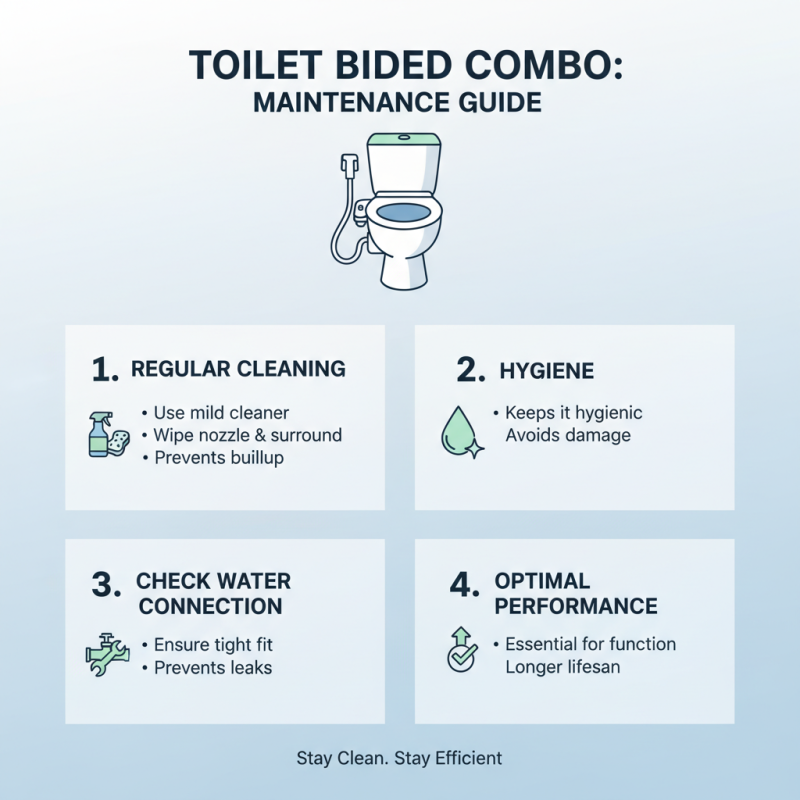 TOILET BIDED COMBO:
MAINTENANCE GUIDE

1. REGULAR CLEANING

• Use mild cleaner
• Wipe nozzle & surround
• Prevents buillup

2. HYGIENE

• Keeps it hygienic
Avoids damage

3. CHECK WATER CONNECTION

• Ensure tight fit
• Prevents leaks

4. OPTIMAL PERFORMANCE

• Essential for function
Longer lifesan

Stay Clean. Stay Efficient